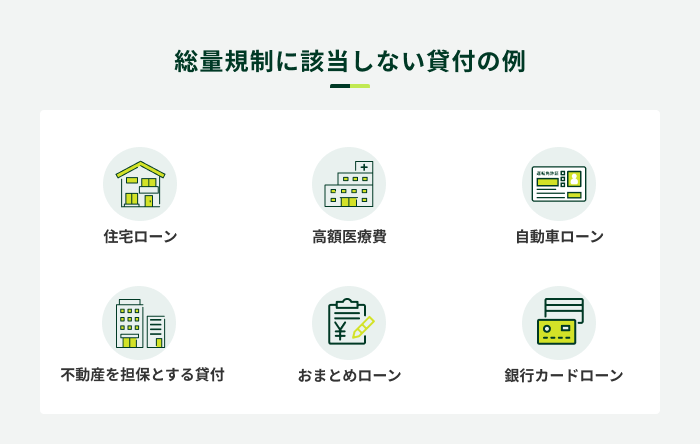 総量規制に該当しない貸付の例

住宅ローン

高額医療費

運転免許証

自動車ローン

不動産を担保とする貸付

¥

おまとめローン

銀行カードローン